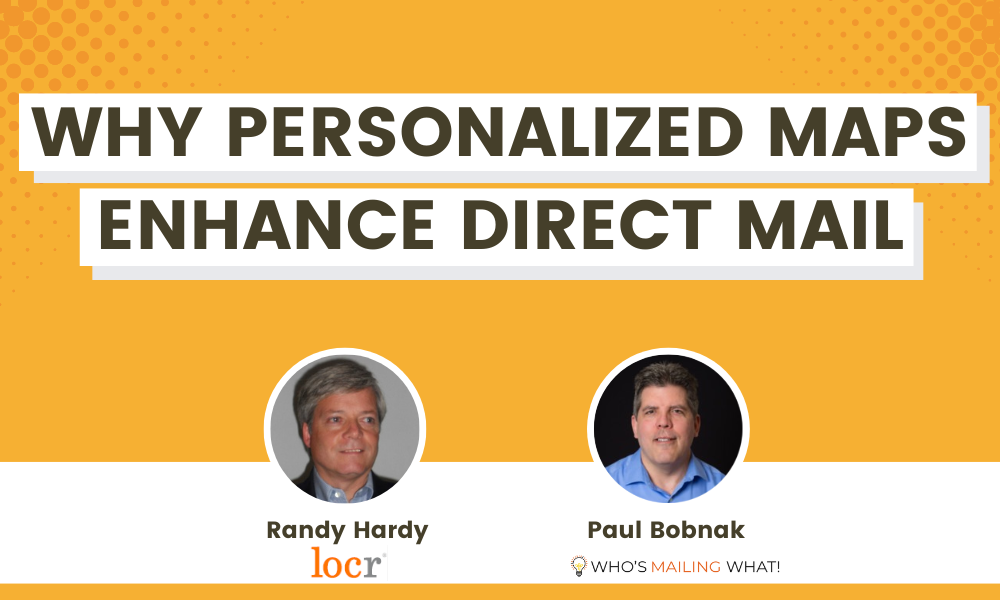 WHY PERSONALIZED MAPS ENHANCE DIRECT MAIL

Randy Hardy
locr

Paul Bobnak
WHO'S MAILING WHAT!